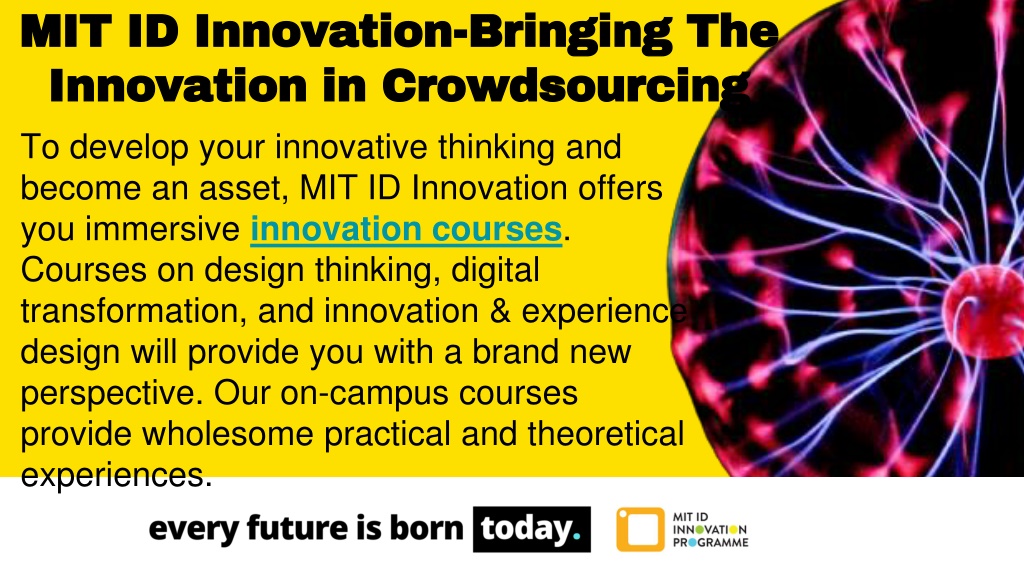 MIT ID Innovation-Bringing The Innovation in Crowdsourcing

To develop your innovative thinking and become an asset, MIT ID Innovation offers you immersive innovation courses. Courses on design thinking, digital transformation, and innovation & experience design will provide you with a brand new perspective. Our on-campus courses provide wholesome practical and theoretical experiences.

every future is born today.

MIT ID INNOVATION PROGRAMME